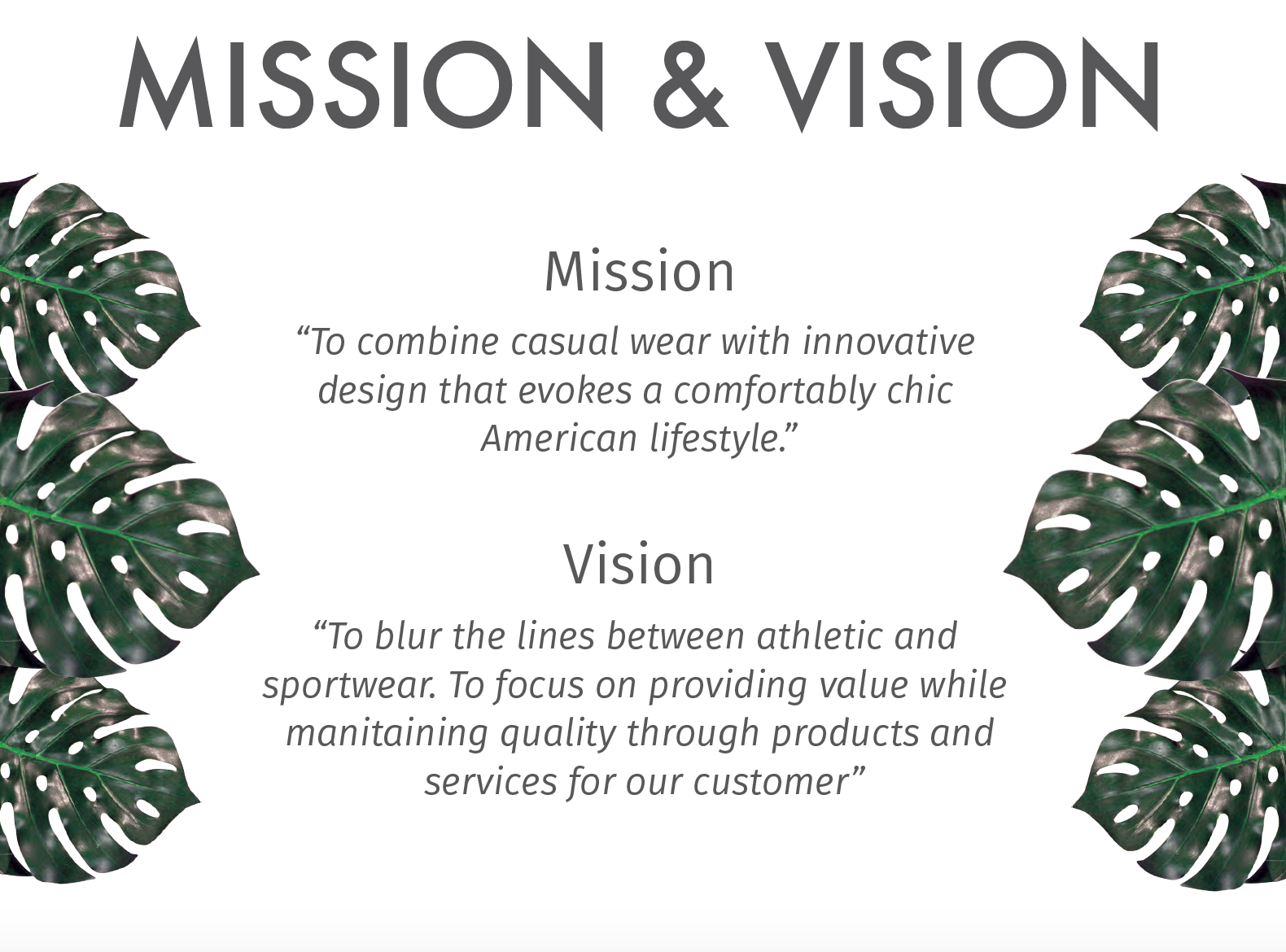 MISSION & VISION

Mission

“To combine casual wear with innovative design that evokes a comfortably chic American lifestyle.”

Vision

“To blur the lines between athletic and sportwear. To focus on providing value while manitaining quality through products and services for our customer”